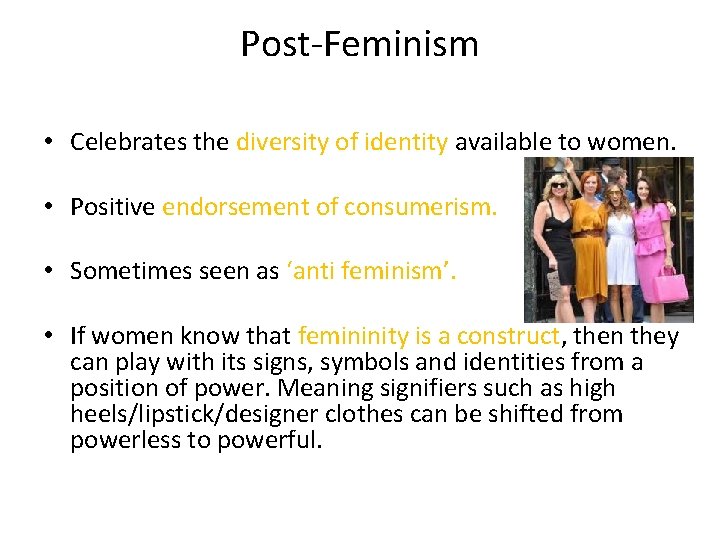 Post-Feminism

• Celebrates the diversity of identity available to women.

• Positive endorsement of consumerism.

• Sometimes seen as ‘anti feminism’.

• If women know that femininity is a construct, then they can play with its signs, symbols and identities from a position of power. Meaning signifiers such as high heels/lipstick/designer clothes can be shifted from powerless to powerful.